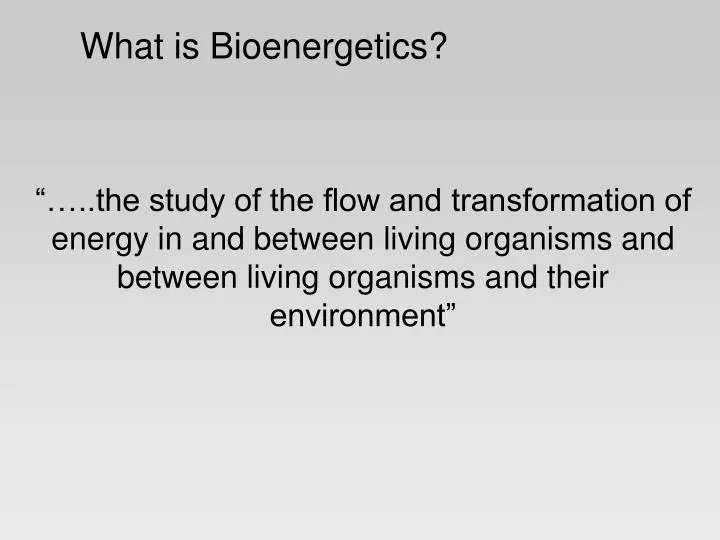 What is Bioenergetics?

“…..the study of the flow and transformation of energy in and between living organisms and between living organisms and their environment”